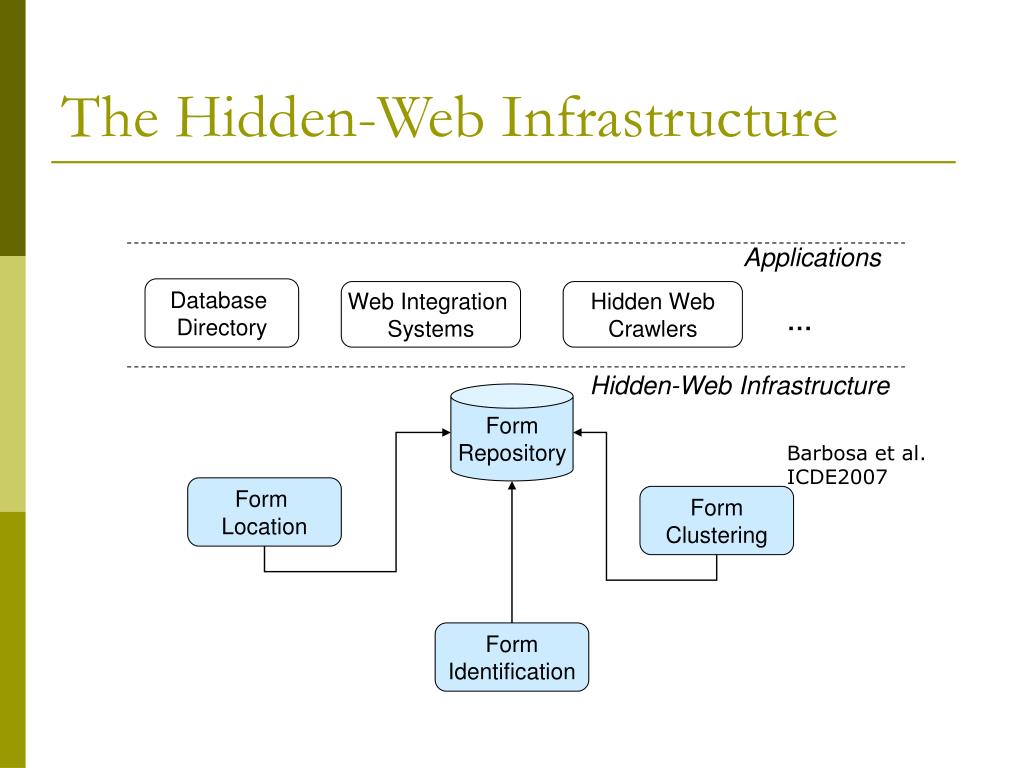 The Hidden-Web Infrastructure

Applications

Database Directory

Web Integration Systems

Hidden Web Crawlers

…

Hidden-Web Infrastructure

Form Repository

Barbosa et al. ICDE2007

Form Location

Form Clustering

Form Identification